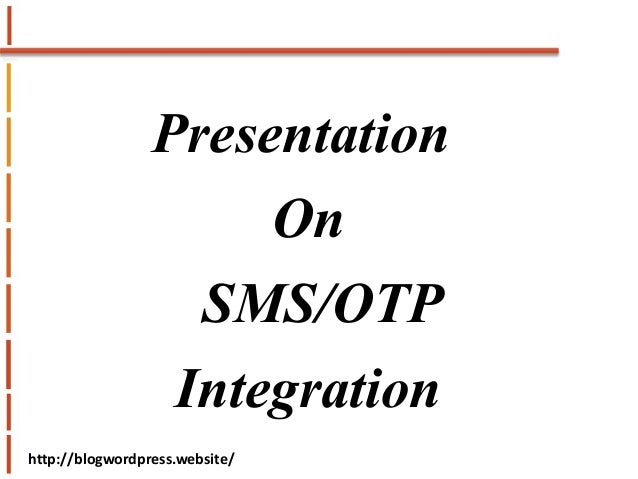 Presentation

On

SMS/OTP

Integration

http://blogwordpress.website/